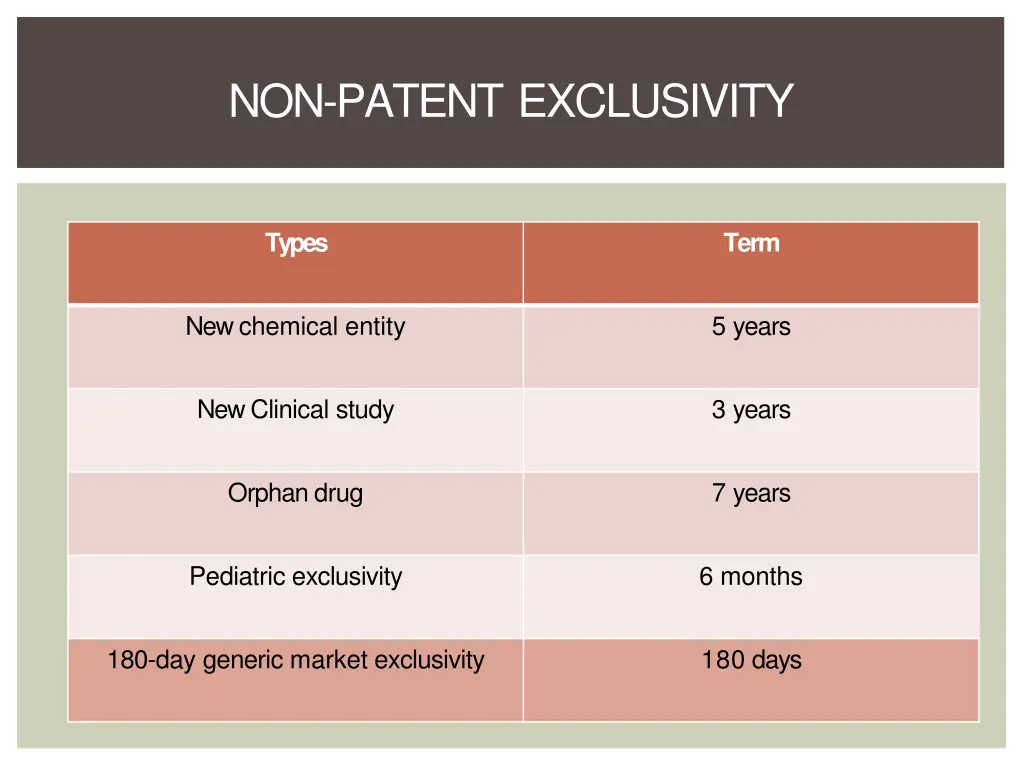 NON-PATENT EXCLUSIVITY

| Types | Term |
|---|---|
| New chemical entity | 5 years |
| New Clinical study | 3 years |
| Orphan drug | 7 years |
| Pediatric exclusivity | 6 months |
| 180-day generic market exclusivity | 180 days |